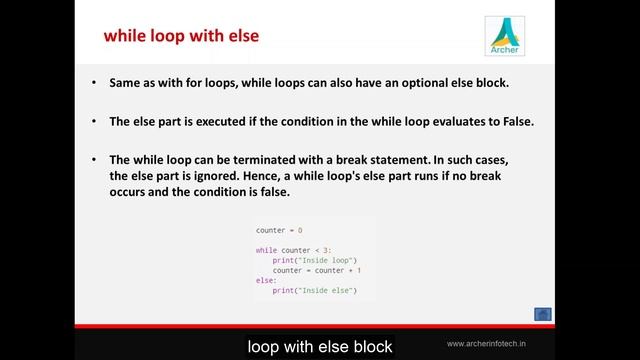 while loop with else

Archer

• Same as with for loops, while loops can also have an optional else block.

• The else part is executed if the condition in the while loop evaluates to False.

• The while loop can be terminated with a break statement. In such cases, the else part is ignored. Hence, a while loop's else part runs if no break occurs and the condition is false.

counter = 0

while counter < 3:
    print("Inside loop")
    counter = counter + 1
else:
    print("Inside else")

loop with else block

www.archerinfotech.in